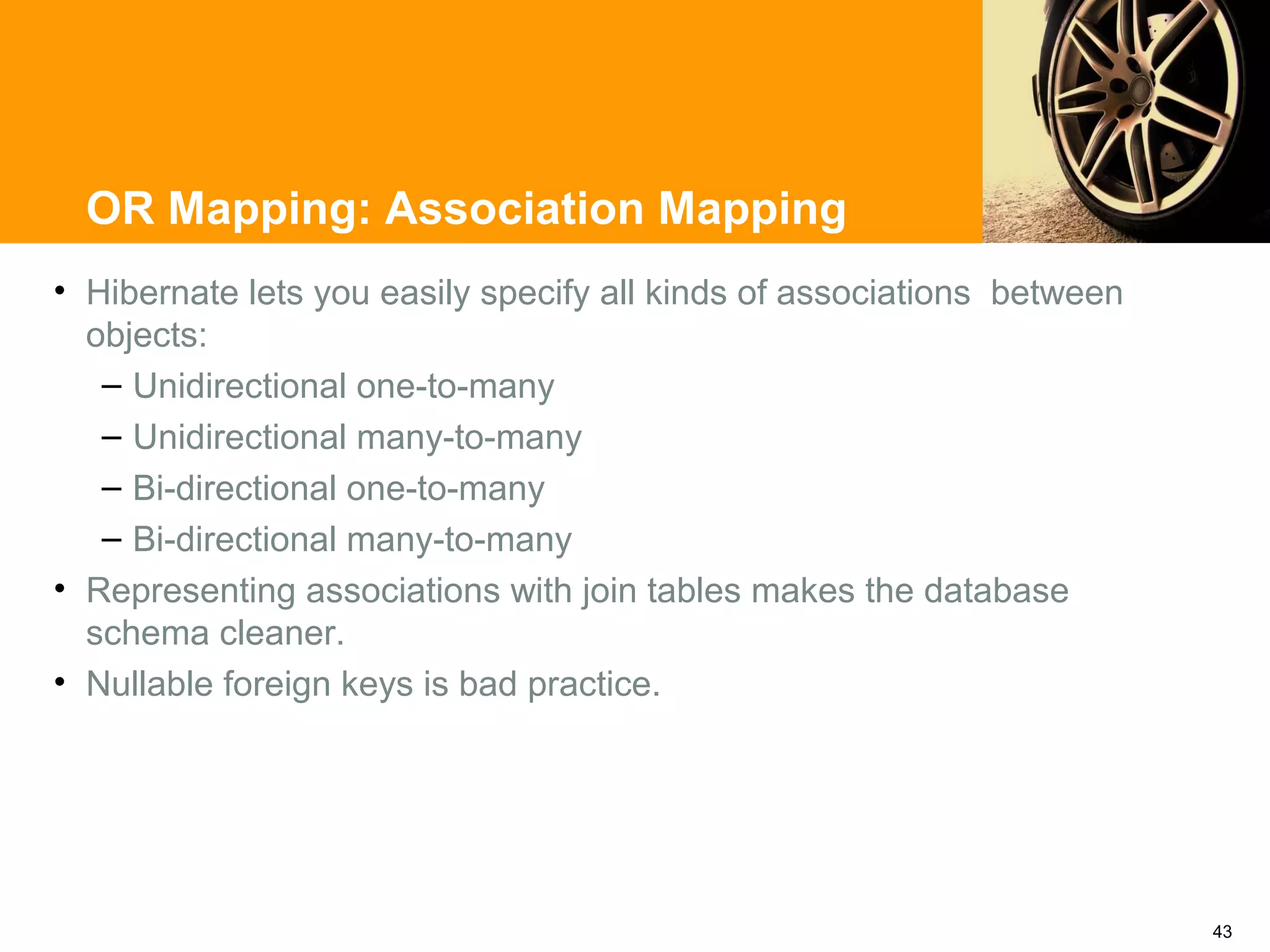 OR Mapping: Association Mapping

• Hibernate lets you easily specify all kinds of associations between objects:
– Unidirectional one-to-many
– Unidirectional many-to-many
– Bi-directional one-to-many
– Bi-directional many-to-many
• Representing associations with join tables makes the database schema cleaner.
• Nullable foreign keys is bad practice.

43